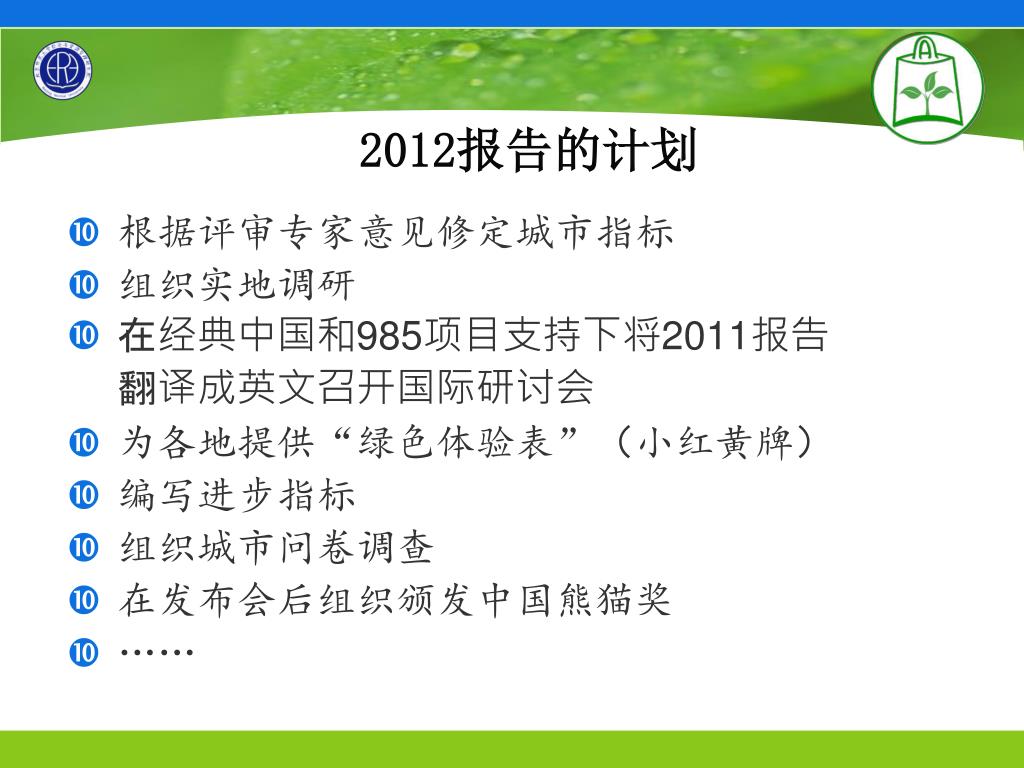 2012报告的计划

❿ 根据评审专家意见修定城市指标
❿ 组织实地调研
❿ 在经典中国和985项目支持下将2011报告翻译成英文召开国际研讨会
❿ 为各地提供“绿色体验表”（小红黄牌）
❿ 编写进步指标
❿ 组织城市问卷调查
❿ 在发布会后组织颁发中国熊猫奖
❿ ……